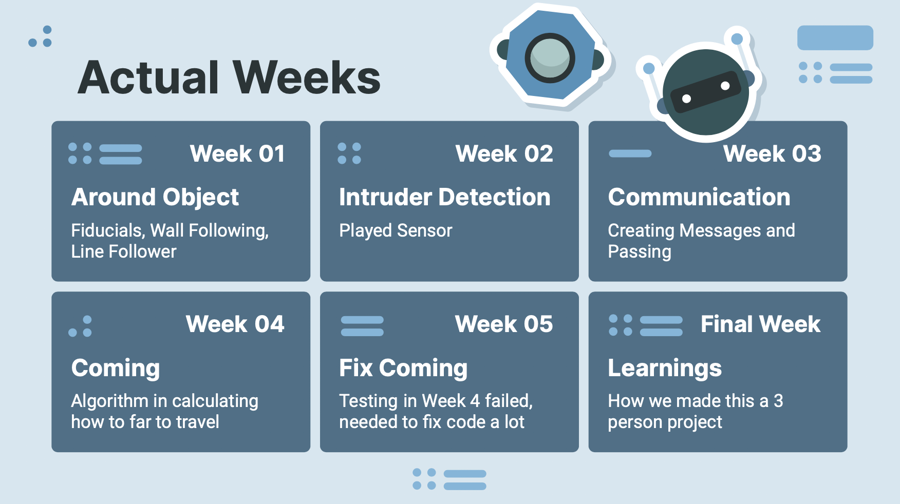 Actual Weeks

Week 01
Around Object
Fiducials, Wall Following, Line Follower

Week 02
Intruder Detection
Played Sensor

Week 03
Communication
Creating Messages and Passing

Week 04
Coming
Algorithm in calculating how to far to travel

Week 05
Fix Coming
Testing in Week 4 failed, needed to fix code a lot

Final Week
Learnings
How we made this a 3 person project